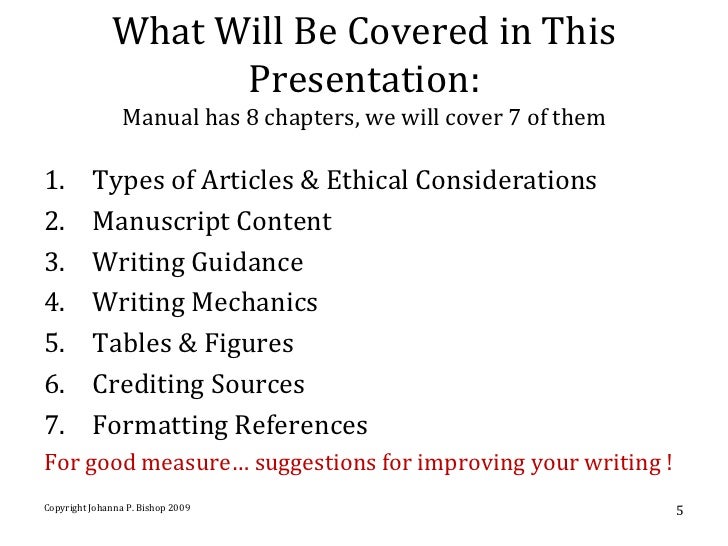 What Will Be Covered in This Presentation:
Manual has 8 chapters, we will cover 7 of them

1. Types of Articles & Ethical Considerations
2. Manuscript Content
3. Writing Guidance
4. Writing Mechanics
5. Tables & Figures
6. Crediting Sources
7. Formatting References

For good measure… suggestions for improving your writing !

Copyright Johanna P. Bishop 2009

5